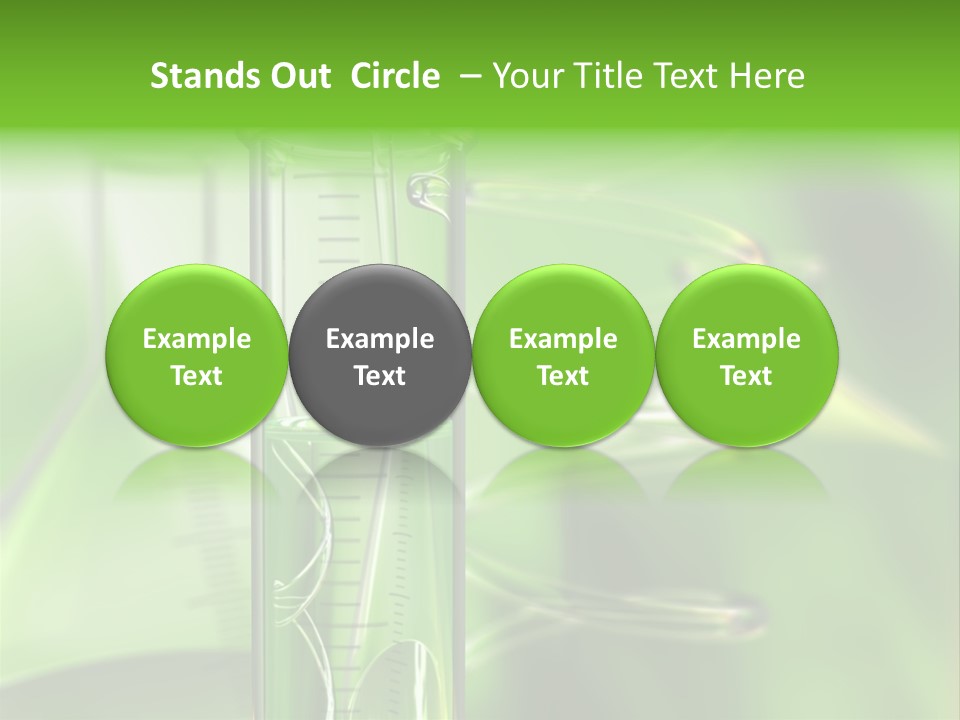 Stands Out Circle – Your Title Text Here

Example Text

Example Text

Example Text

Example Text